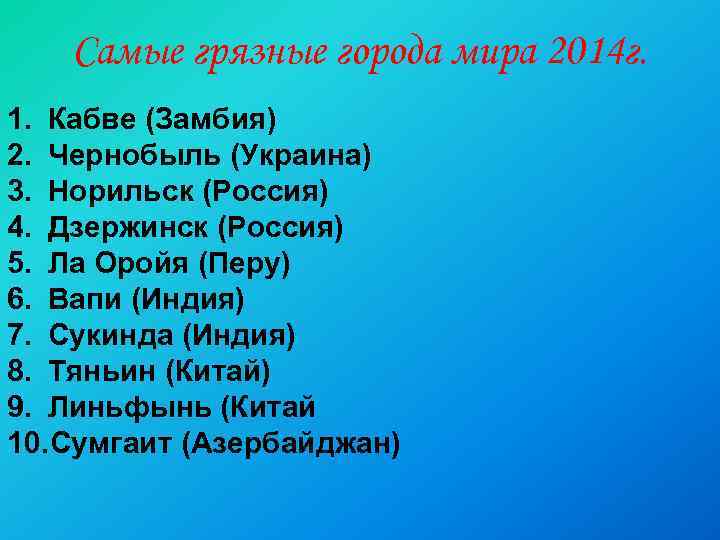 Самые грязные города мира 2014г.

1. Кабве (Замбия)
2. Чернобыль (Украина)
3. Норильск (Россия)
4. Дзержинск (Россия)
5. Ла Оройя (Перу)
6. Вапи (Индия)
7. Сукинда (Индия)
8. Тяньин (Китай)
9. Линьфынь (Китай
10. Сумгаит (Азербайджан)